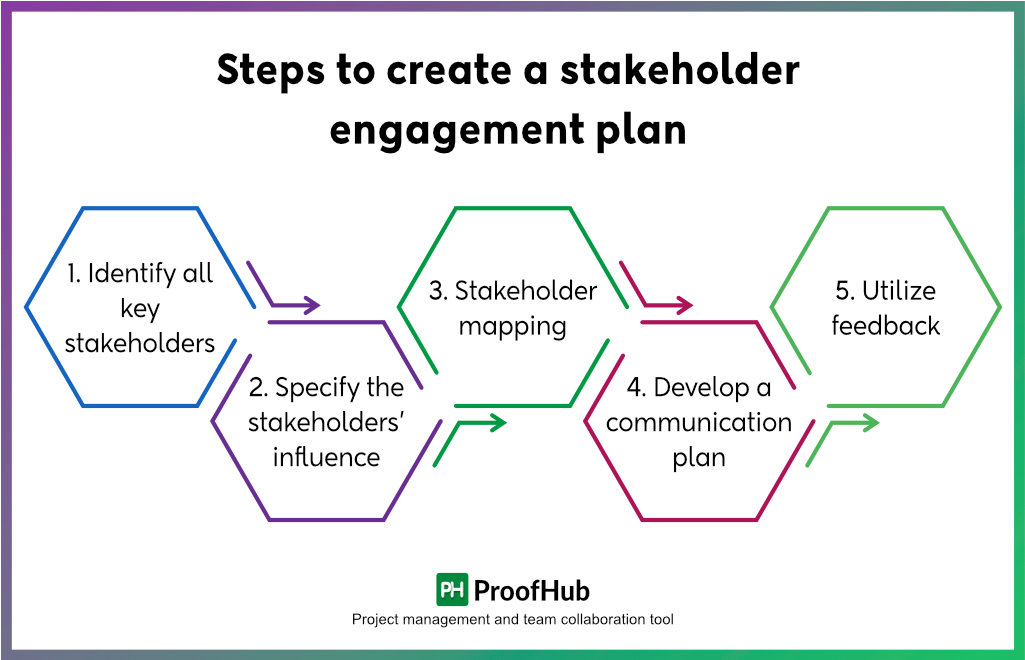 Steps to create a stakeholder engagement plan

1. Identify all key stakeholders

2. Specify the stakeholders' influence

3. Stakeholder mapping

4. Develop a communication plan

5. Utilize feedback

PH ProofHub
Project management and team collaboration tool